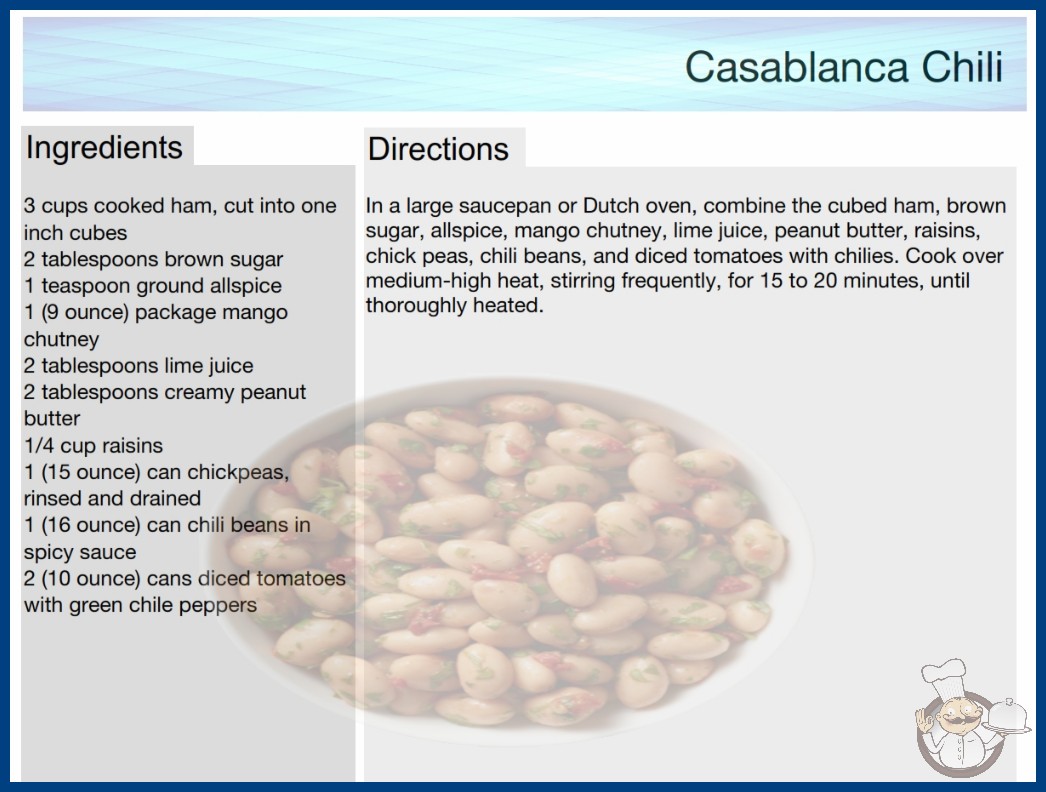 Casablanca Chili

Ingredients

3 cups cooked ham, cut into one inch cubes
2 tablespoons brown sugar
1 teaspoon ground allspice
1 (9 ounce) package mango chutney
2 tablespoons lime juice
2 tablespoons creamy peanut butter
1/4 cup raisins
1 (15 ounce) can chickpeas, rinsed and drained
1 (16 ounce) can chili beans in spicy sauce
2 (10 ounce) cans diced tomatoes with green chile peppers

Directions

In a large saucepan or Dutch oven, combine the cubed ham, brown sugar, allspice, mango chutney, lime juice, peanut butter, raisins, chick peas, chili beans, and diced tomatoes with chilies. Cook over medium-high heat, stirring frequently, for 15 to 20 minutes, until thoroughly heated.